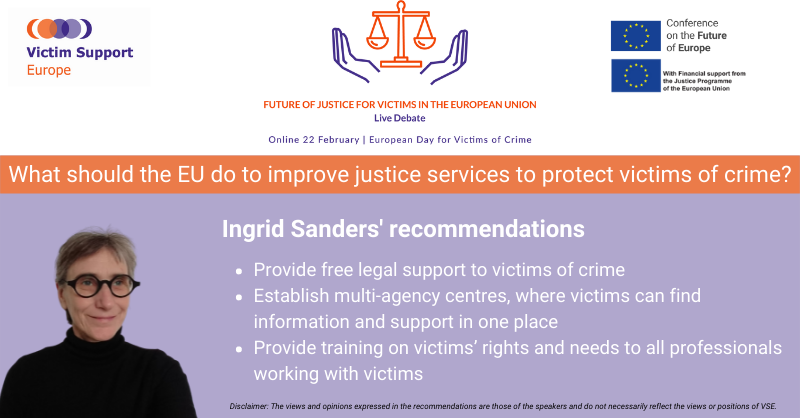 Victim Support Europe

FUTURE OF JUSTICE FOR VICTIMS IN THE EUROPEAN UNION
Live Debate

Online 22 February | European Day for Victims of Crime

Conference on the Future of Europe

With Financial support from the Justice Programme of the European Union

What should the EU do to improve justice services to protect victims of crime?

Ingrid Sanders' recommendations

- Provide free legal support to victims of crime
- Establish multi-agency centres, where victims can find information and support in one place
- Provide training on victims' rights and needs to all professionals working with victims

Disclaimer: The views and opinions expressed in the recommendations are those of the speakers and do not necessarily reflect the views or positions of VSE.